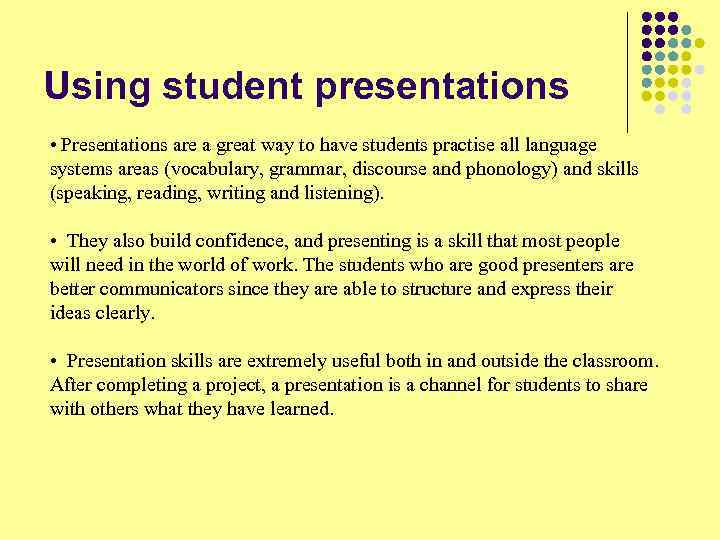 Using student presentations

• Presentations are a great way to have students practise all language systems areas (vocabulary, grammar, discourse and phonology) and skills (speaking, reading, writing and listening).

• They also build confidence, and presenting is a skill that most people will need in the world of work. The students who are good presenters are better communicators since they are able to structure and express their ideas clearly.

• Presentation skills are extremely useful both in and outside the classroom. After completing a project, a presentation is a channel for students to share with others what they have learned.